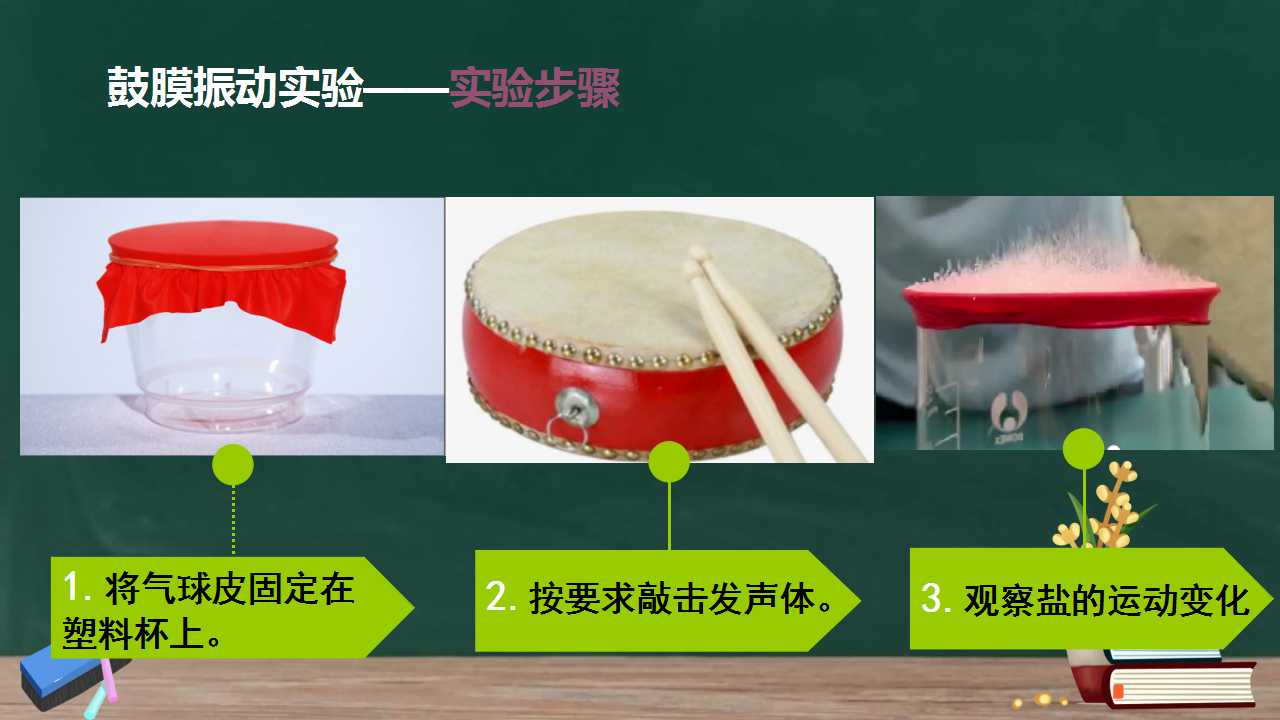 鼓膜振动实验——实验步骤

1.将气球皮固定在塑料杯上。

2.按要求敲击发声体。

3.观察盐的运动变化